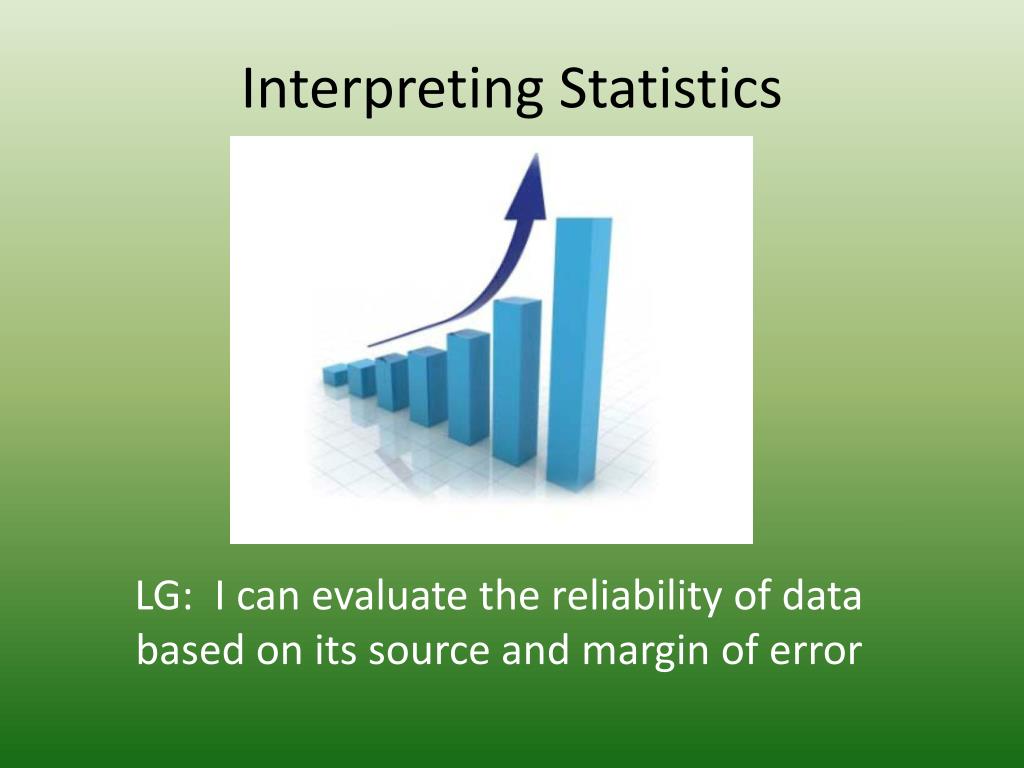 Interpreting Statistics

LG: I can evaluate the reliability of data based on its source and margin of error